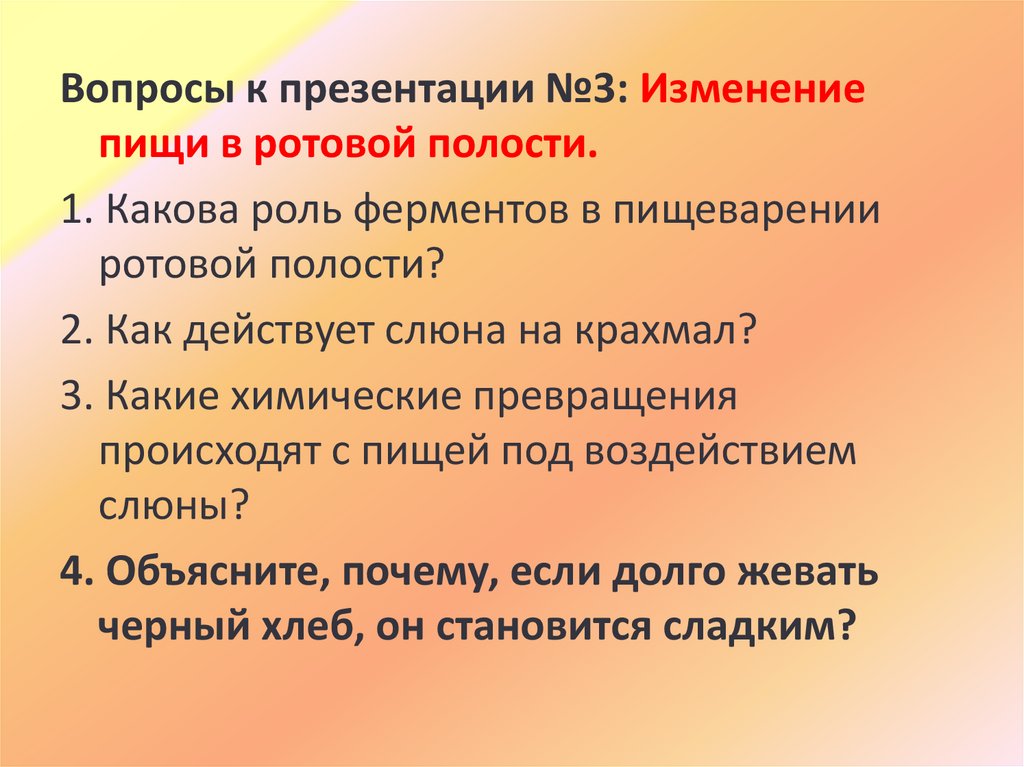 Вопросы к презентации №3: Изменение пищи в ротовой полости.

1. Какова роль ферментов в пищеварении ротовой полости?

2. Как действует слюна на крахмал?

3. Какие химические превращения происходят с пищей под воздействием слюны?

4. Объясните, почему, если долго жевать черный хлеб, он становится сладким?